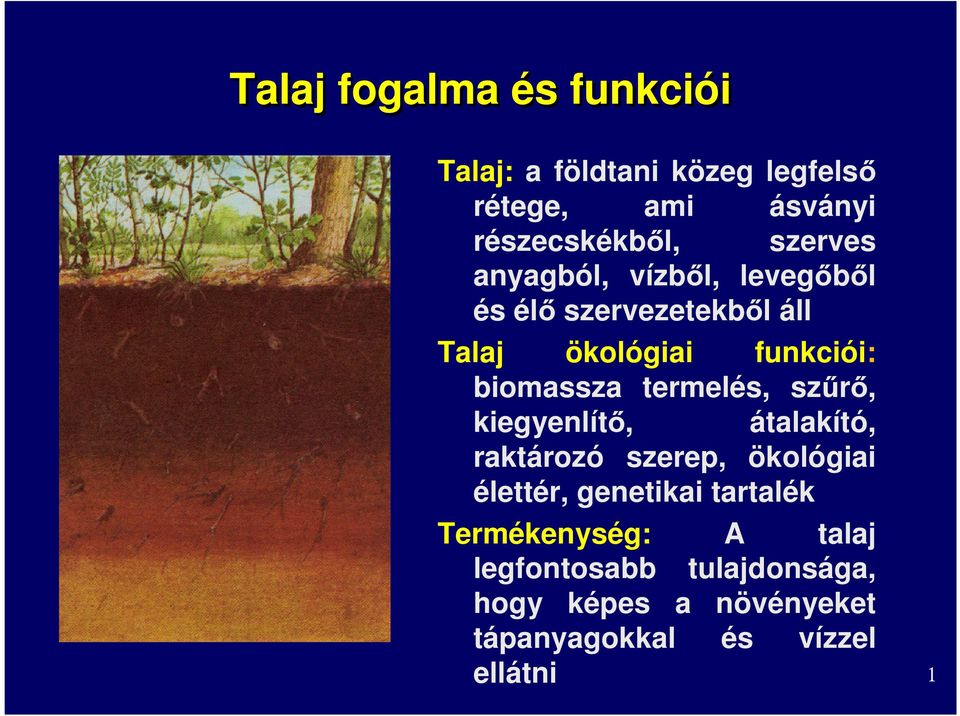 Talaj fogalma és funkciói

Talaj: a földtani közeg legfelső rétege, ami ásványi részecskékből, szerves anyagból, vízből, levegőből és élő szervezetekből áll

Talaj ökológiai funkciói: biomassza termelés, szűrő, kiegyenlítő, átalakító, raktározó szerep, ökológiai élettér, genetikai tartalék

Termékenység: A talaj legfontosabb tulajdonsága, hogy képes a növényeket tápanyagokkal és vízzel ellátni

1